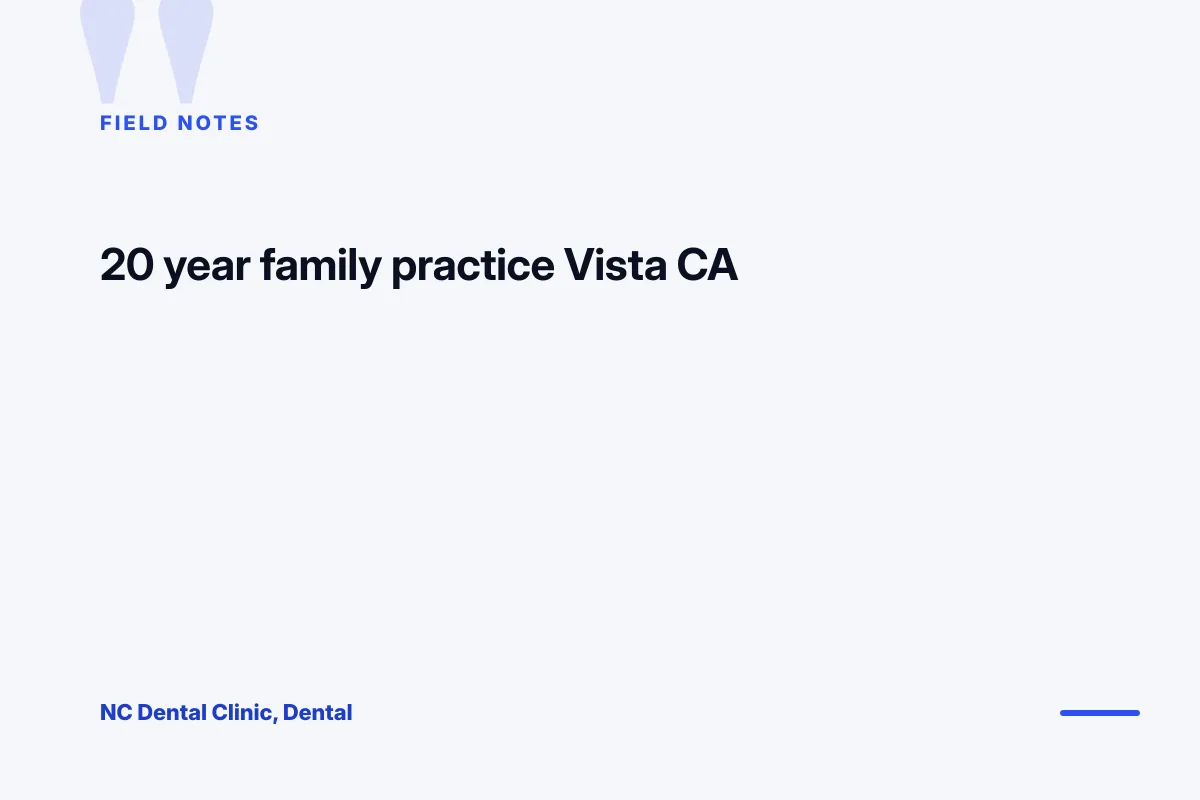 FIELD NOTES

20 year family practice Vista CA

NC Dental Clinic, Dental